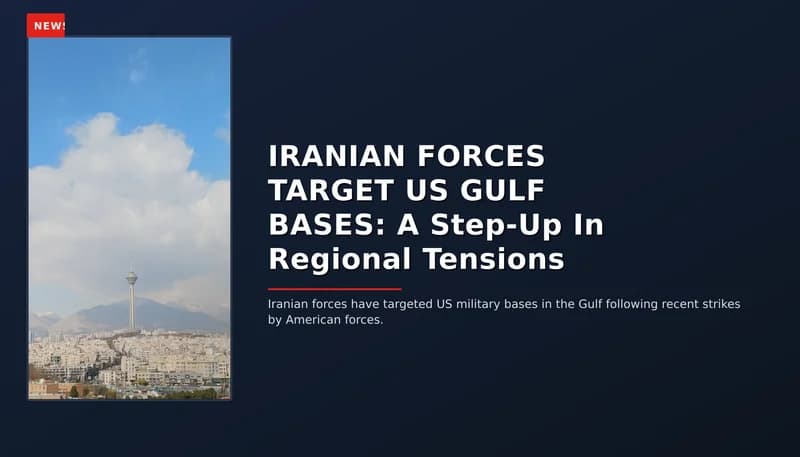 NEWS

IRANIAN FORCES TARGET US GULF BASES: A Step-Up In Regional Tensions

Iranian forces have targeted US military bases in the Gulf following recent strikes by American forces.